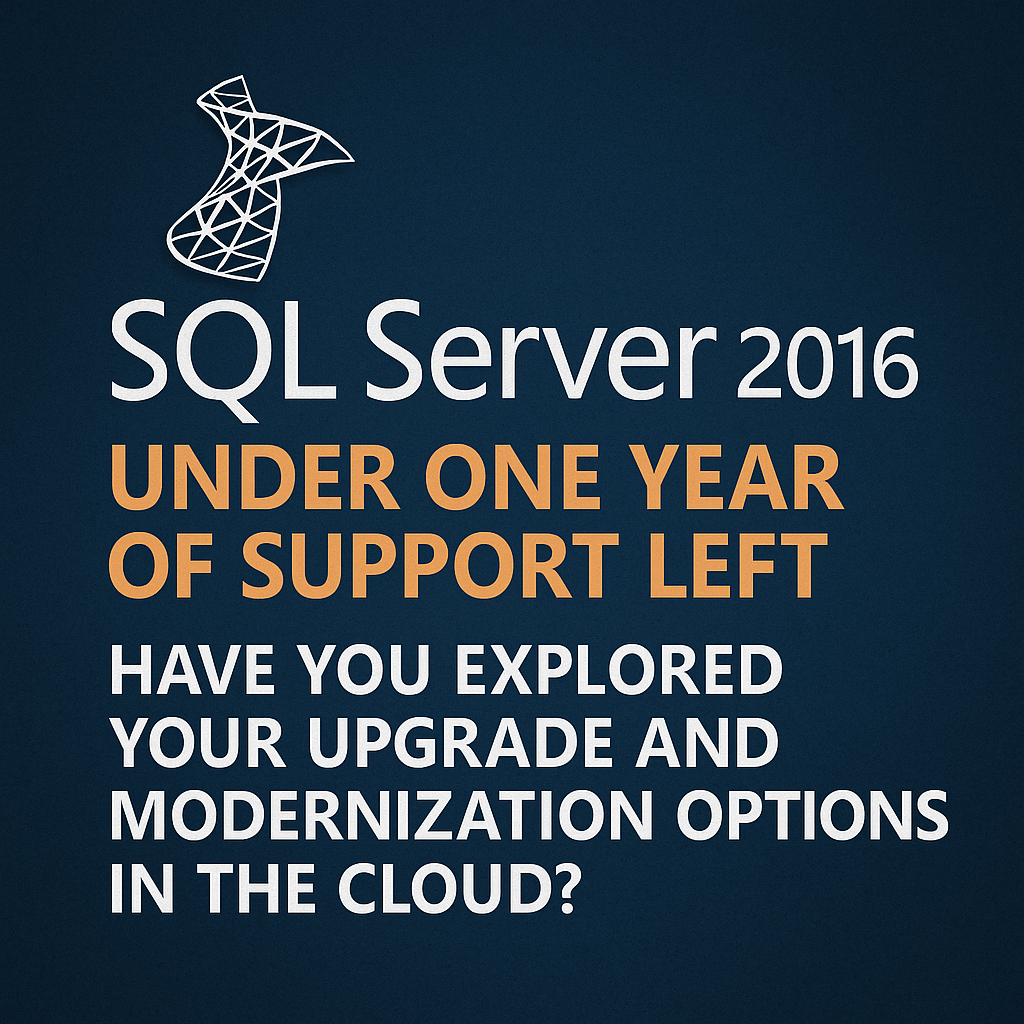 SQL Server 2016

UNDER ONE YEAR OF SUPPORT LEFT

HAVE YOU EXPLORED YOUR UPGRADE AND MODERNIZATION OPTIONS IN THE CLOUD?